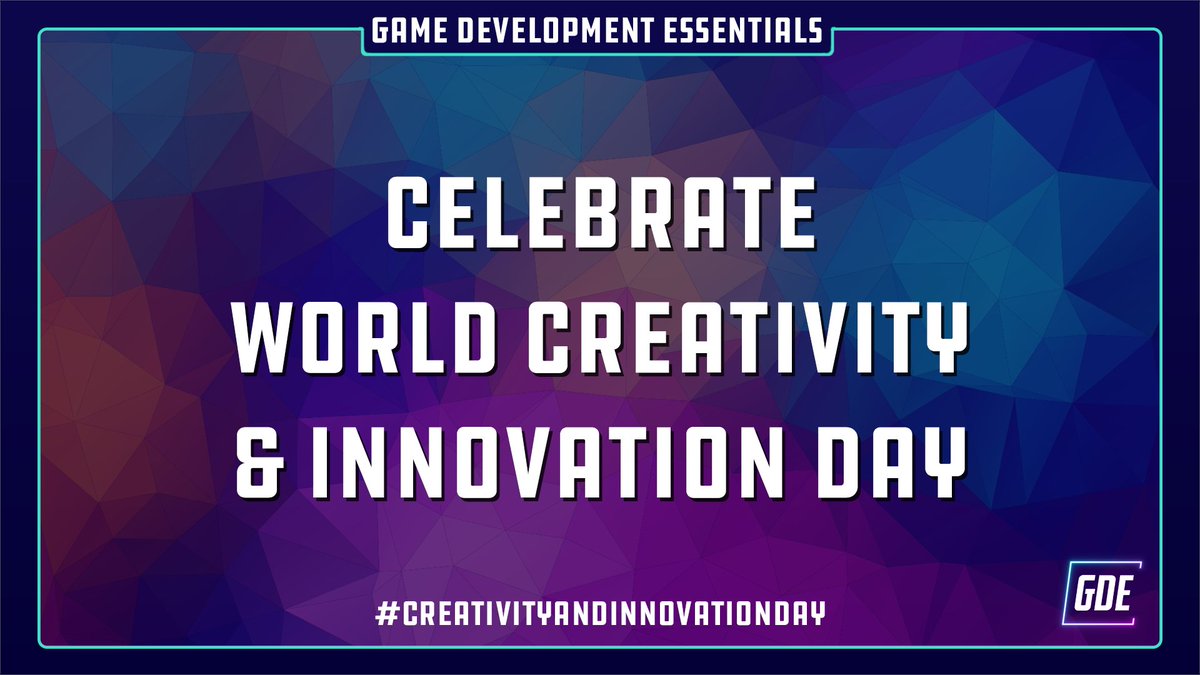 GAME DEVELOPMENT ESSENTIALS

CELEBRATE
WORLD CREATIVITY
& INNOVATION DAY

#CREATIVITYANDINNOVATIONDAY

GDE